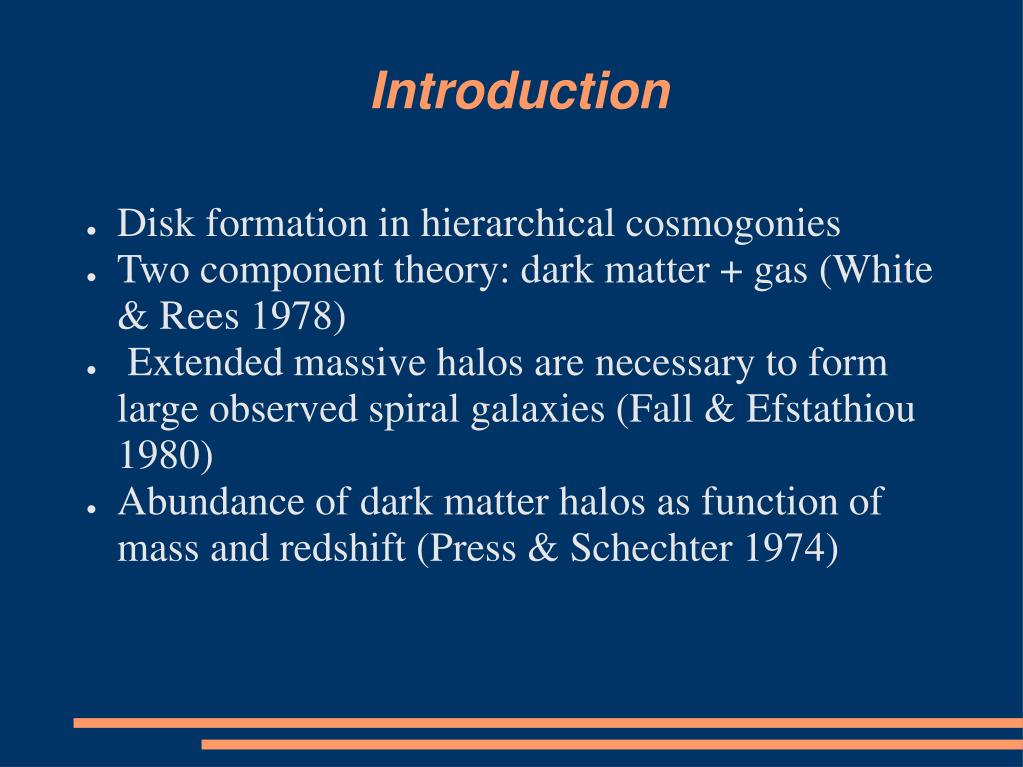 Introduction

● Disk formation in hierarchical cosmogonies
● Two component theory: dark matter + gas (White & Rees 1978)
● Extended massive halos are necessary to form large observed spiral galaxies (Fall & Efstathiou 1980)
● Abundance of dark matter halos as function of mass and redshift (Press & Schechter 1974)